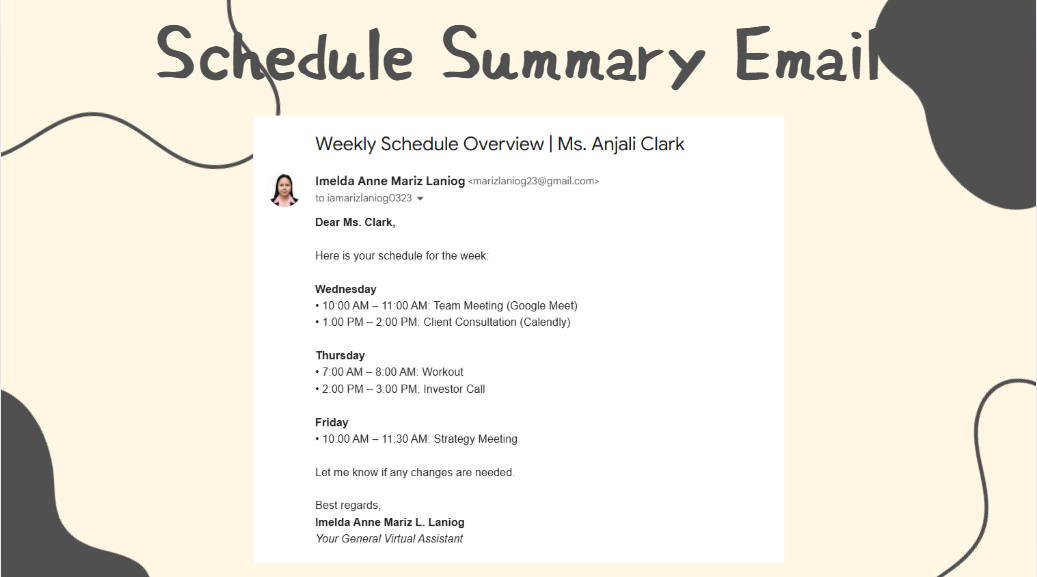 Schedule Summary Email

Weekly Schedule Overview | Ms. Anjali Clark

Imelda Anne Mariz Laniog <marizlaniog23@gmail.com>
to iamarizlaniog0323

Dear Ms. Clark,

Here is your schedule for the week:

Wednesday
• 10:00 AM – 11:00 AM: Team Meeting (Google Meet)
• 1:00 PM – 2:00 PM: Client Consultation (Calendly)

Thursday
• 7:00 AM – 8:00 AM: Workout
• 2:00 PM – 3:00 PM: Investor Call

Friday
• 10:00 AM – 11:30 AM: Strategy Meeting

Let me know if any changes are needed.

Best regards,
Imelda Anne Mariz L. Laniog
Your General Virtual Assistant